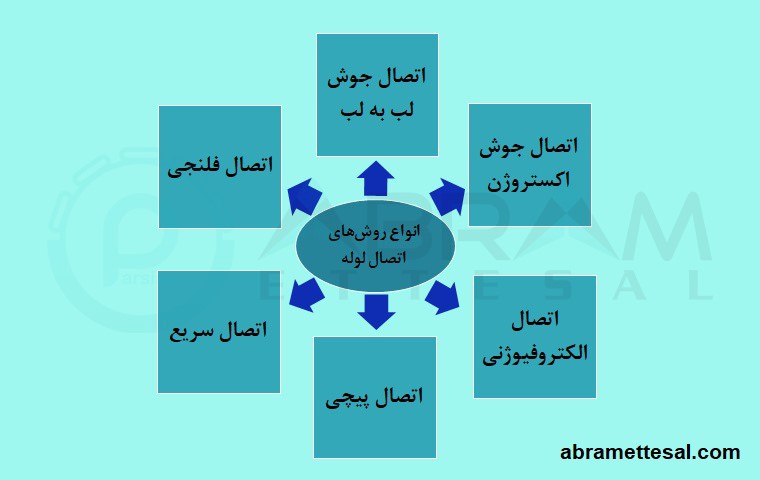 انواع روش‌های اتصال لوله

اتصال جوش لب به لب

اتصال جوش اکستروژن

اتصال الکتروفیوژنی

اتصال پیچی

اتصال سریع

اتصال فلنجی

ABRAM ETTESAL

abramettesal.com